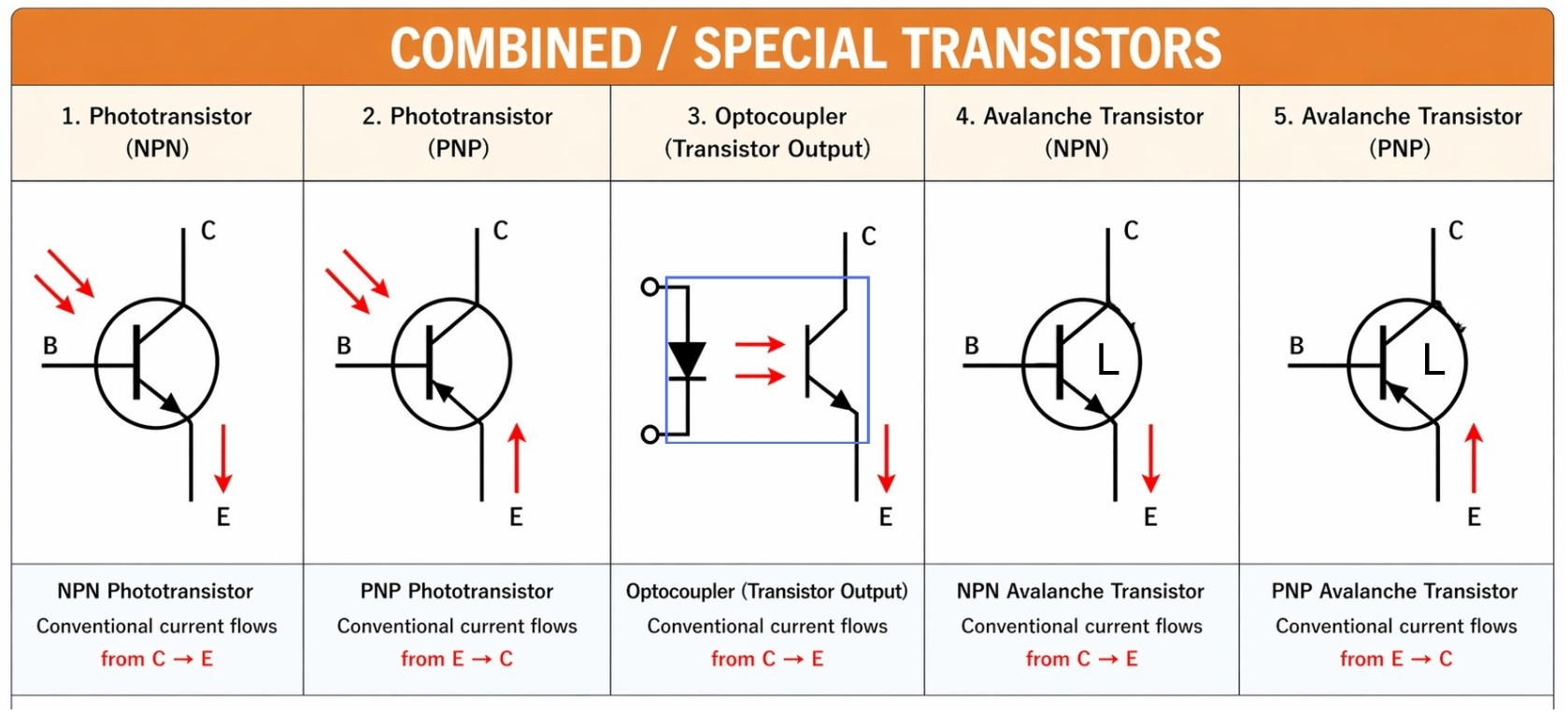 COMBINED / SPECIAL TRANSISTORS

| 1. Phototransistor (NPN) | 2. Phototransistor (PNP) | 3. Optocoupler (Transistor Output) | 4. Avalanche Transistor (NPN) | 5. Avalanche Transistor (PNP) |
|---|---|---|---|---|
| C B E | C B E | C E | C B L E | C B L E |
| NPN Phototransistor Conventional current flows from C → E | PNP Phototransistor Conventional current flows from E → C | Optocoupler (Transistor Output) Conventional current flows from C → E | NPN Avalanche Transistor Conventional current flows from C → E | PNP Avalanche Transistor Conventional current flows from E → C |